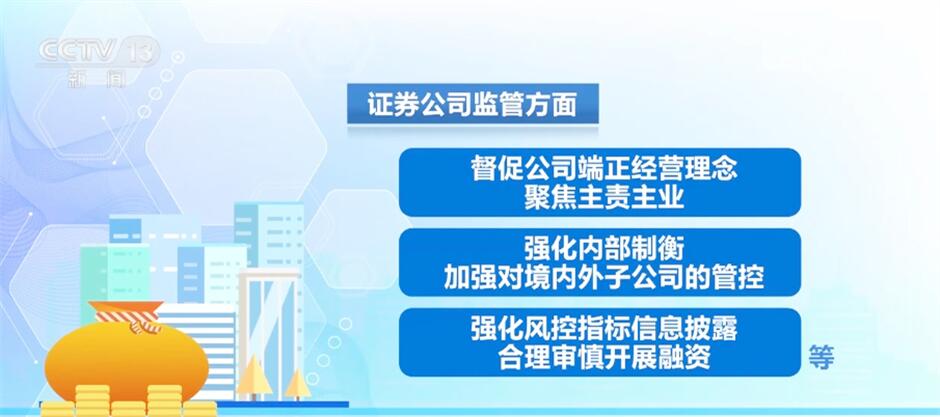 CCTV 13
新闻

证券公司监管方面

督促公司端正经营理念
聚焦主责主业

强化内部制衡
加强对境内外子公司的管控

强化风控指标信息披露
合理审慎开展融资

等